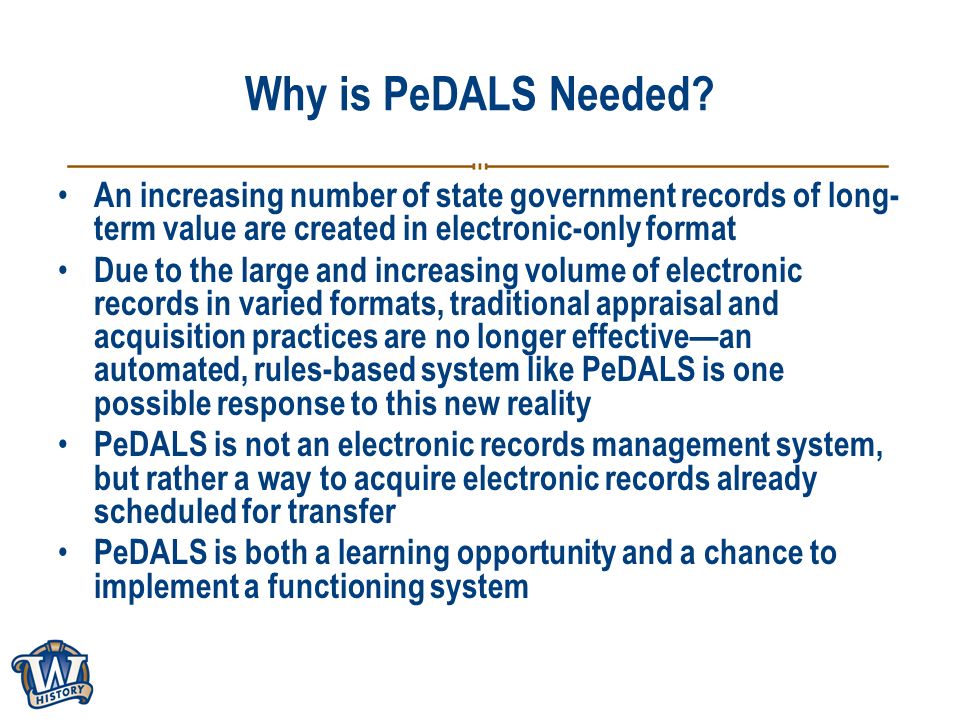 Why is PeDALS Needed?

• An increasing number of state government records of long-term value are created in electronic-only format
• Due to the large and increasing volume of electronic records in varied formats, traditional appraisal and acquisition practices are no longer effective—an automated, rules-based system like PeDALS is one possible response to this new reality
• PeDALS is not an electronic records management system, but rather a way to acquire electronic records already scheduled for transfer
• PeDALS is both a learning opportunity and a chance to implement a functioning system

W
HISTORY